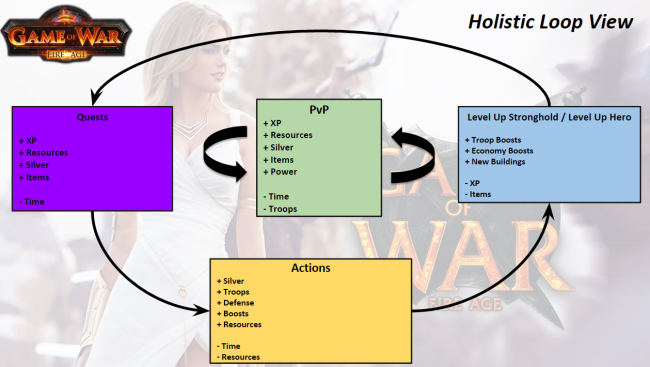 GAME OF WAR
FIRE AGE

Holistic Loop View

Quests

+ XP
+ Resources
+ Silver
+ Items

- Time

PvP
+ XP
+ Resources
+ Silver
+ Items
+ Power

- Time
- Troops

Level Up Stronghold / Level Up Hero

+ Troop Boosts
+ Economy Boosts
+ New Buildings

- XP
- Items

Actions
+ Silver
+ Troops
+ Defense
+ Boosts
+ Resources

- Time
- Resources

GAME OF WAR
FIRE AGE